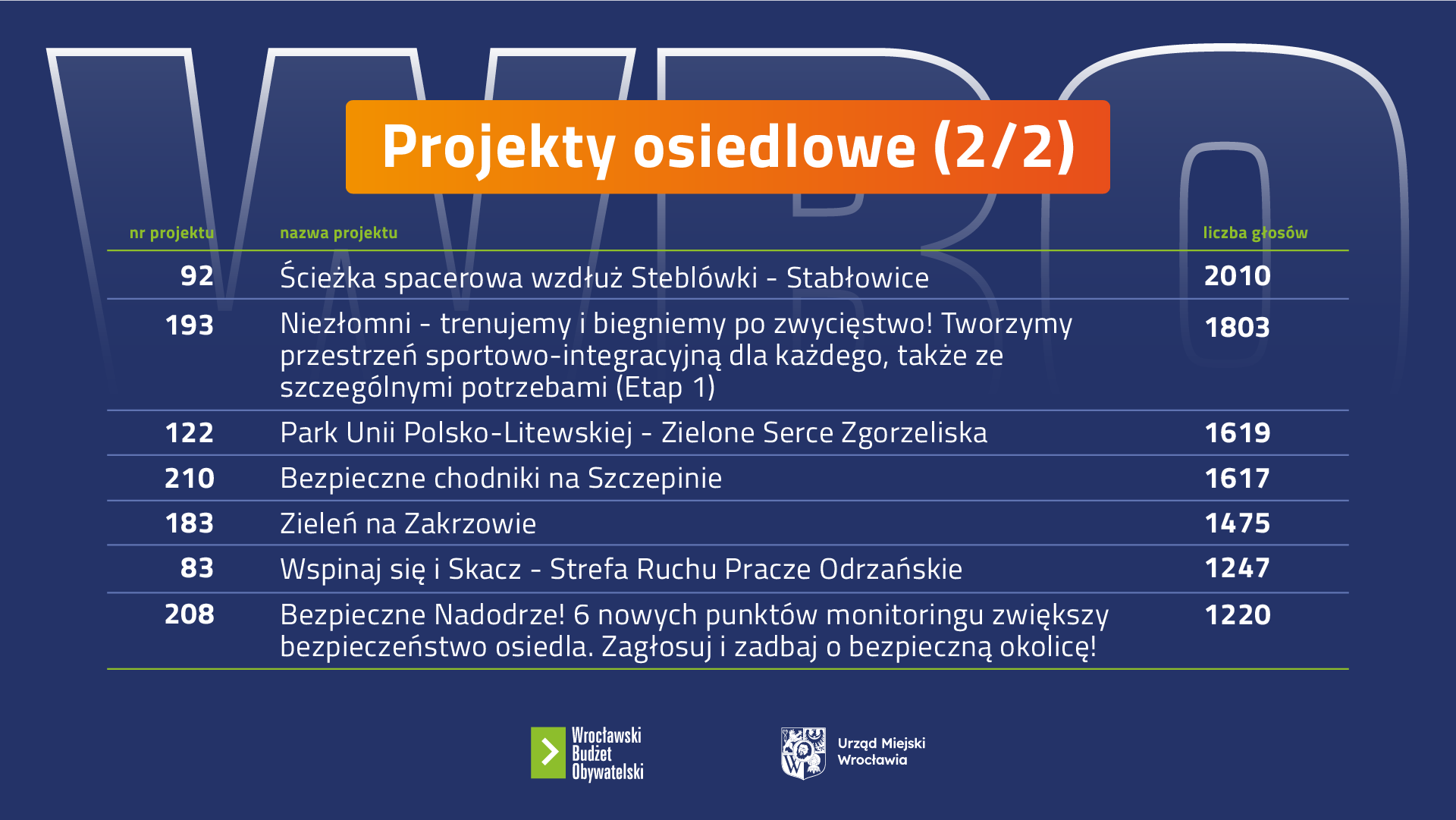 WBO

Projekty osiedlowe (2/2)

| nr projektu | nazwa projektu | liczba głosów |
|---|---|---|
| 92 | Ścieżka spacerowa wzdłuż Steblówki - Stabłowice | 2010 |
| 193 | Niezłomni - trenujemy i biegniemy po zwycięstwo! Tworzymy przestrzeń sportowo-integracyjną dla każdego, także ze szczególnymi potrzebami (Etap 1) | 1803 |
| 122 | Park Unii Polsko-Litewskiej - Zielone Serce Zgorzeliska | 1619 |
| 210 | Bezpieczne chodniki na Szczepinie | 1617 |
| 183 | Zieleń na Zakrzowie | 1475 |
| 83 | Wspinaj się i Skacz - Strefa Ruchu Pracze Odrzańskie | 1247 |
| 208 | Bezpieczne Nadodrze! 6 nowych punktów monitoringu zwiększy bezpieczeństwo osiedla. Zagłosuj i zadbaj o bezpieczną okolicę! | 1220 |

Wrocławski Budżet Obywatelski

Urząd Miejski Wrocławia